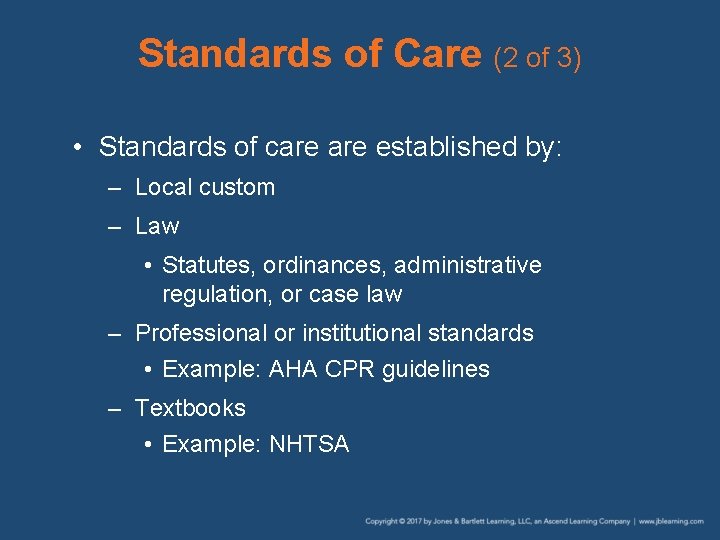 Standards of Care (2 of 3)

• Standards of care are established by:
  – Local custom
  – Law
    • Statutes, ordinances, administrative regulation, or case law
  – Professional or institutional standards
    • Example: AHA CPR guidelines
  – Textbooks
    • Example: NHTSA

Copyright © 2017 by Jones & Bartlett Learning, LLC, an Ascend Learning Company | www.jblearning.com